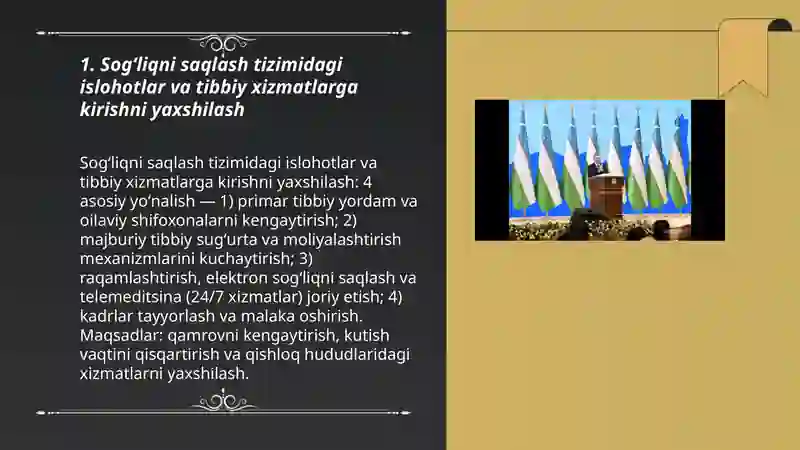 1. Sog‘liqni saqlash tizimidagi islohotlar va tibbiy xizmatlarga kirishni yaxshilash

Sog‘liqni saqlash tizimidagi islohotlar va tibbiy xizmatlarga kirishni yaxshilash: 4 asosiy yo‘nalish — 1) primar tibbiy yordam va oilaviy shifoxonalarni kengaytirish; 2) majburiy tibbiy sug‘urta va moliyalashtirish mexanizmlarini kuchaytirish; 3) raqamlashtirish, elektron sog‘liqni saqlash va telemeditsina (24/7 xizmatlar) joriy etish; 4) kadrlar tayyorlash va malaka oshirish. Maqsadlar: qamrovni kengaytirish, kutish vaqtini qisqartirish va qishloq hududlaridagi xizmatlarni yaxshilash.